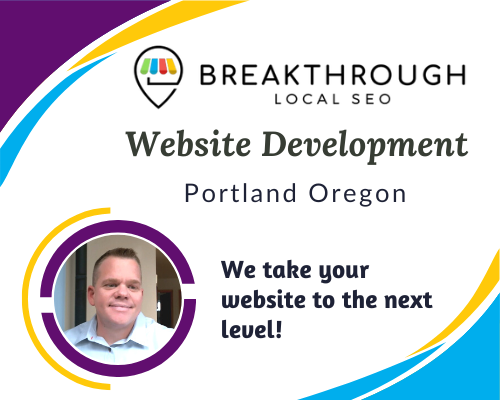 BREAKTHROUGH
LOCAL SEO

Website Development

Portland Oregon

We take your website to the next level!